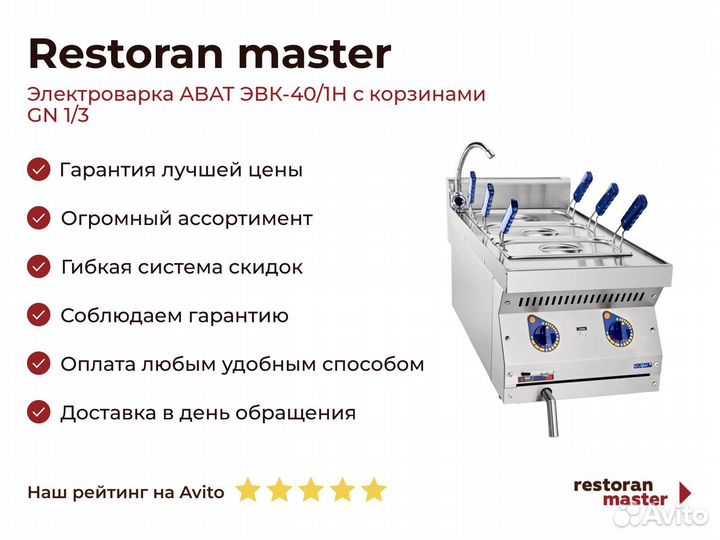 Restoran master

Электроварка АВАТ ЭВК-40/1Н с корзинами GN 1/3

Гарантия лучшей цены

Огромный ассортимент

Гибкая система скидок

Соблюдаем гарантию

Оплата любым удобным способом

Доставка в день обращения

Наш рейтинг на Avito

restoran master

Avito